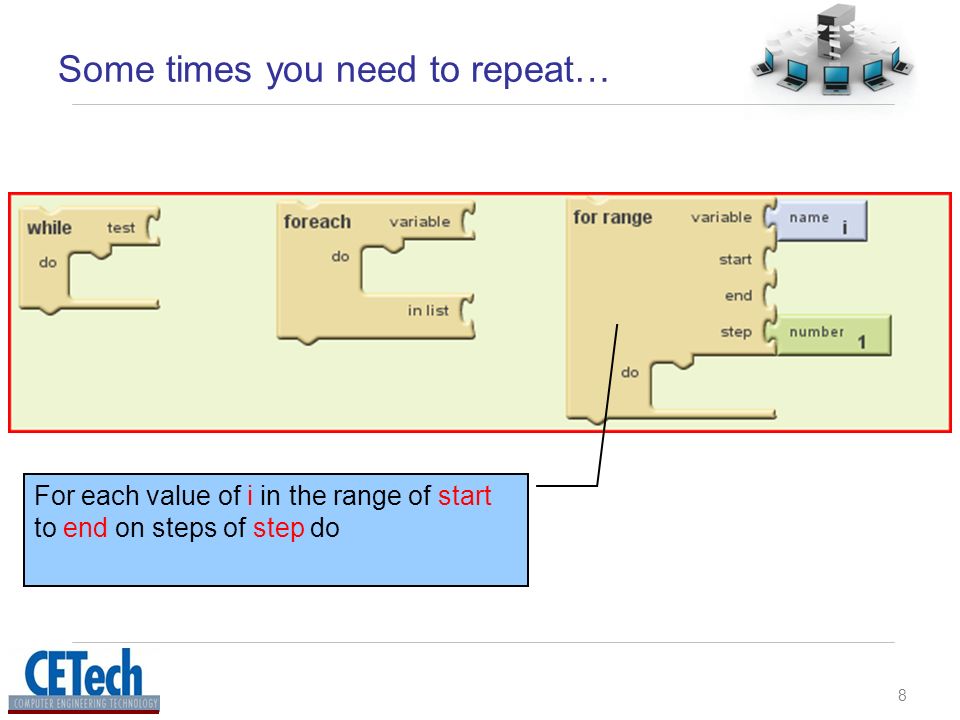 Some times you need to repeat…

while test
do

foreach variable
do
in list

for range variable
start
end
step
do

name i

number 1

For each value of i in the range of start to end on steps of step do

CETech
COMPUTER ENGINEERING TECHNOLOGY

8